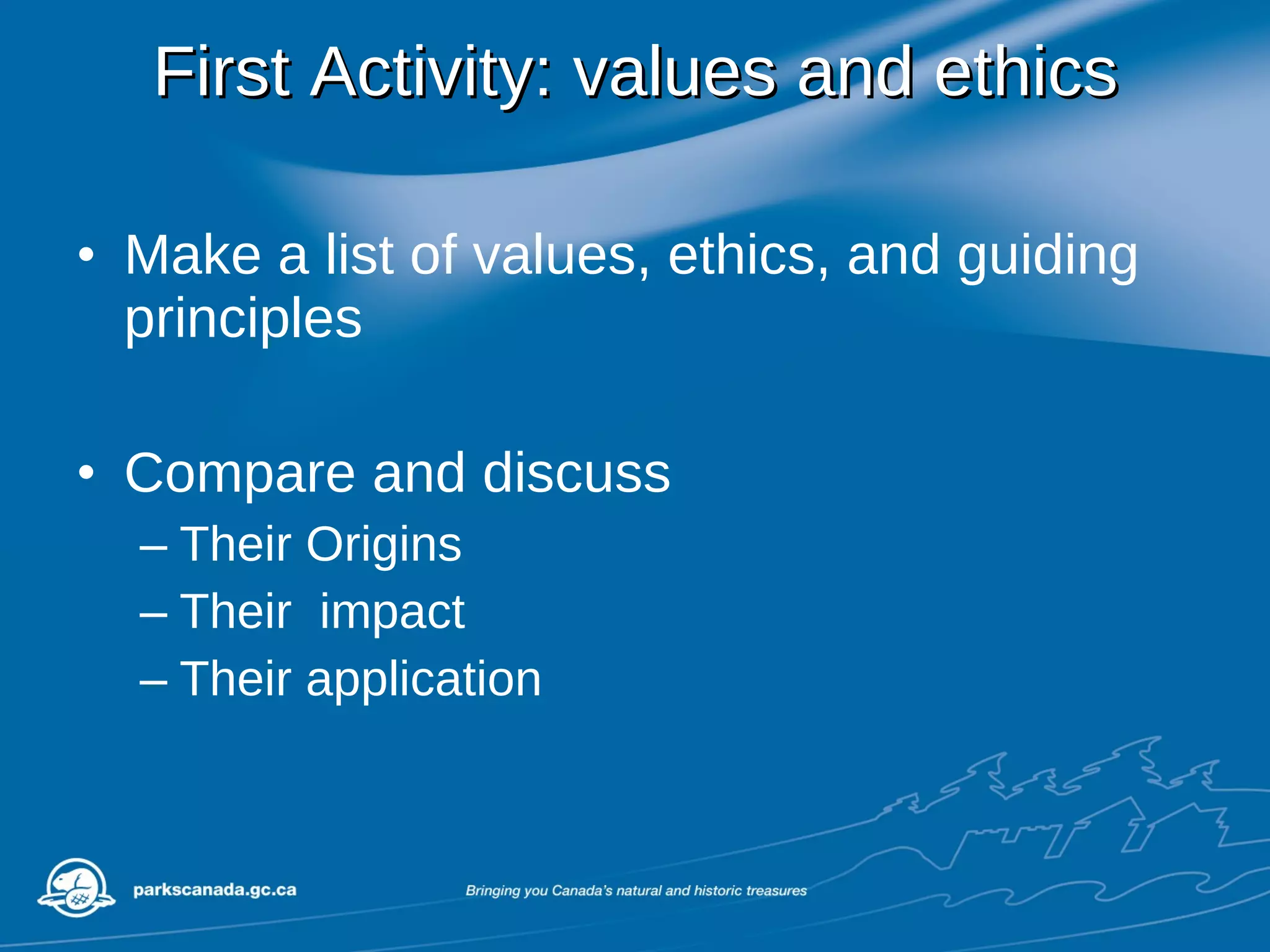 First Activity: values and ethics

• Make a list of values, ethics, and guiding principles

• Compare and discuss
– Their Origins
– Their impact
– Their application

parkscanada.gc.ca

Bringing you Canada's natural and historic treasures